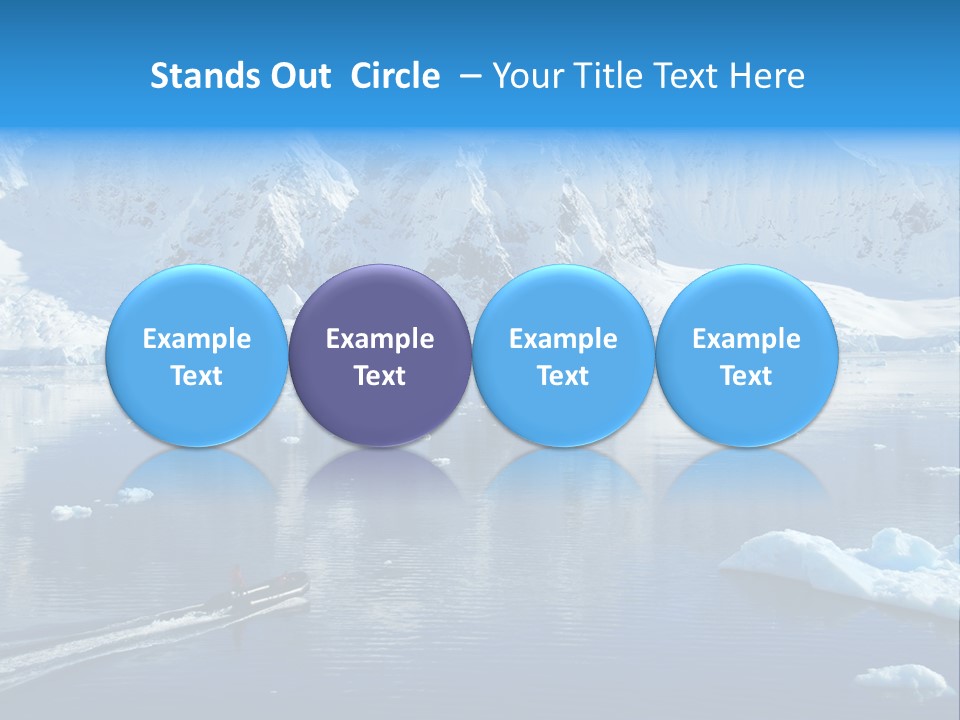 Stands Out Circle – Your Title Text Here

Example Text

Example Text

Example Text

Example Text